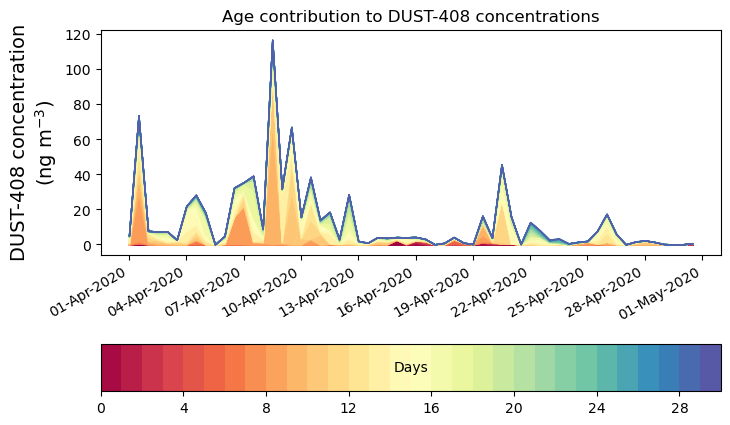 Age contribution to DUST-408 concentrations

DUST-408 concentration (ng m$^{-3}$)

120
100
80
60
40
20
0

01-Apr-2020
04-Apr-2020
07-Apr-2020
10-Apr-2020
13-Apr-2020
16-Apr-2020
19-Apr-2020
22-Apr-2020
25-Apr-2020
28-Apr-2020
01-May-2020

Days

0
4
8
12
16
20
24
28